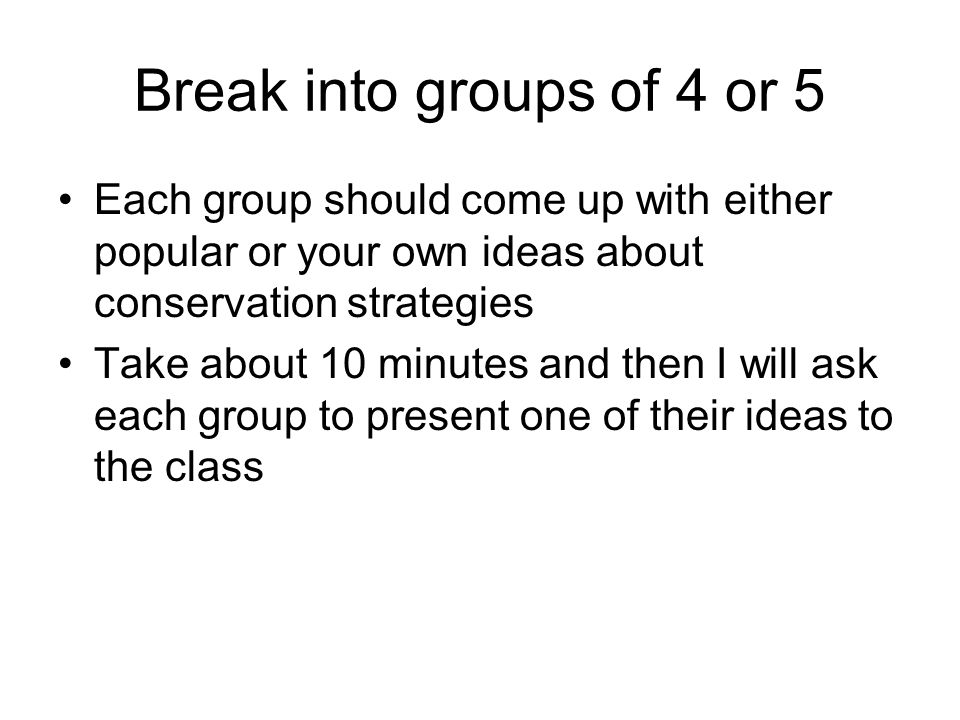 Break into groups of 4 or 5

• Each group should come up with either popular or your own ideas about conservation strategies
• Take about 10 minutes and then I will ask each group to present one of their ideas to the class